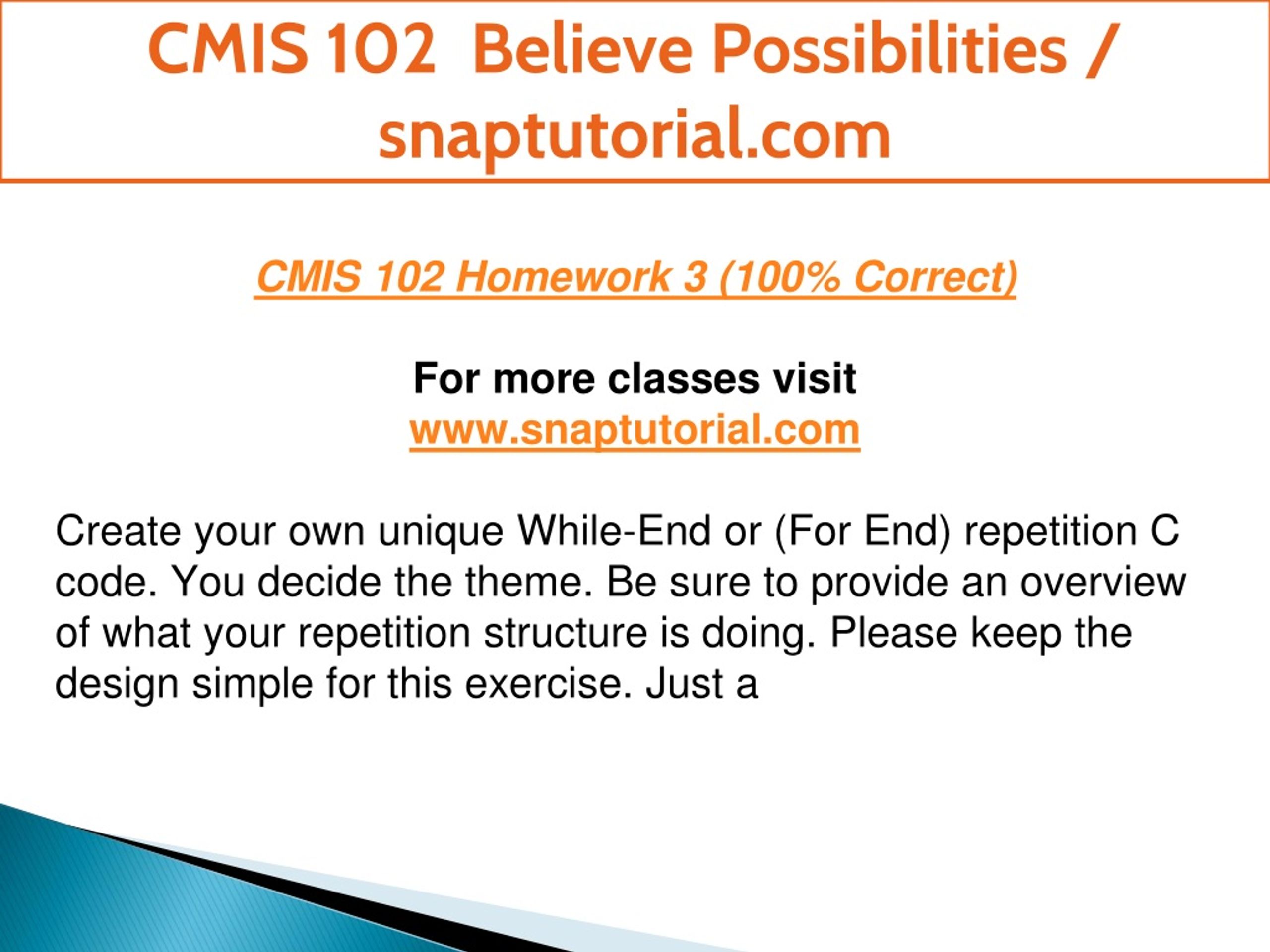 CMIS 102 Believe Possibilities / snaptutorial.com

CMIS 102 Homework 3 (100% Correct)

For more classes visit
www.snaptutorial.com

Create your own unique While-End or (For End) repetition C code. You decide the theme. Be sure to provide an overview of what your repetition structure is doing. Please keep the design simple for this exercise. Just a